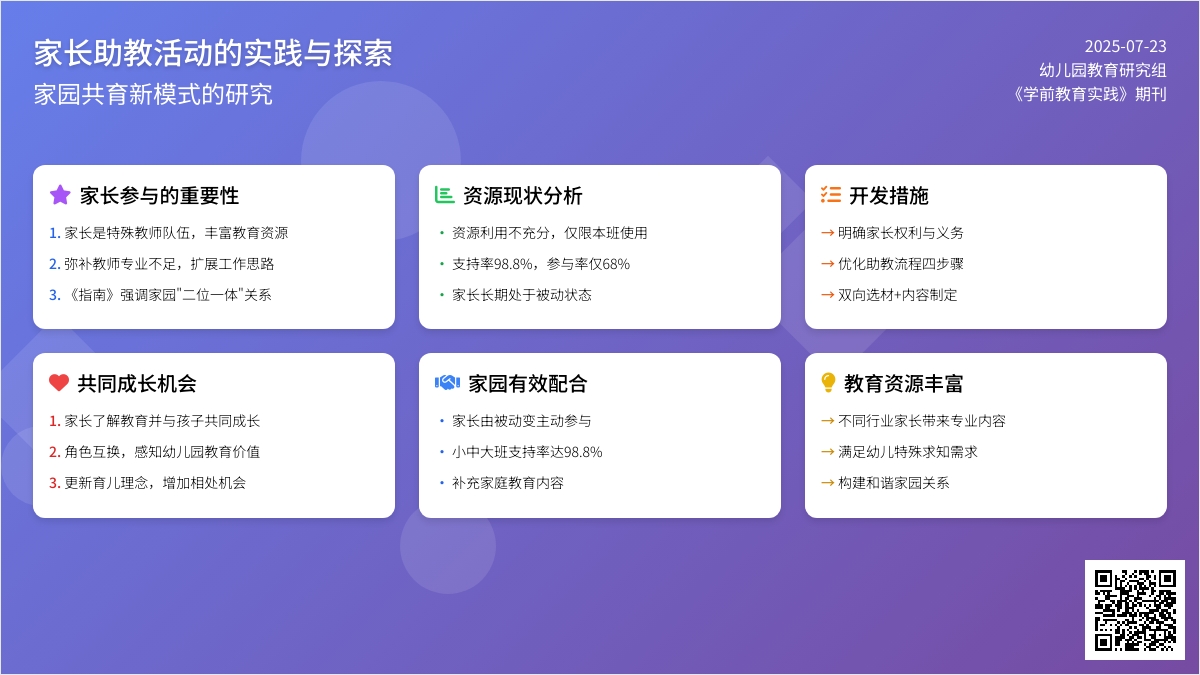 家长助教活动的实践与探索
家园共育新模式的研究

2025-07-23
幼儿园教育研究组
《学前教育实践》期刊

家长参与的重要性
1. 家长是特殊教师队伍，丰富教育资源
2. 弥补教师专业不足，扩展工作思路
3. 《指南》强调家园"二位一体"关系

资源现状分析
• 资源利用不充分，仅限本班使用
• 支持率98.8%，参与率仅68%
• 家长长期处于被动状态

开发措施
→ 明确家长权利与义务
→ 优化助教流程四步骤
→ 双向选材+内容制定

共同成长机会
1. 家长了解教育并与孩子共同成长
2. 角色互换，感知幼儿园教育价值
3. 更新育儿理念，增加相处机会

家园有效配合
• 家长由被动变主动参与
• 小中大班支持率达98.8%
• 补充家庭教育内容

教育资源丰富
→ 不同行业家长带来专业内容
→ 满足幼儿特殊求知需求
→ 构建和谐家园关系